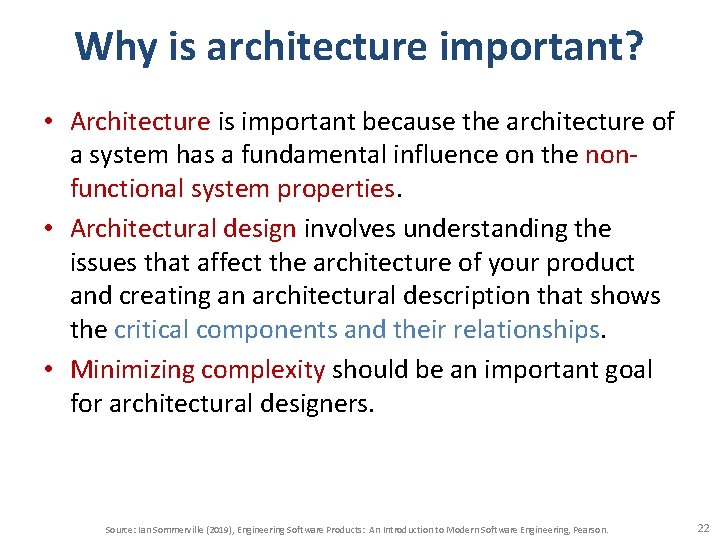 Why is architecture important?

• Architecture is important because the architecture of a system has a fundamental influence on the non-functional system properties.

• Architectural design involves understanding the issues that affect the architecture of your product and creating an architectural description that shows the critical components and their relationships.

• Minimizing complexity should be an important goal for architectural designers.

Source: Ian Sommerville (2019), Engineering Software Products: An Introduction to Modern Software Engineering, Pearson.

22